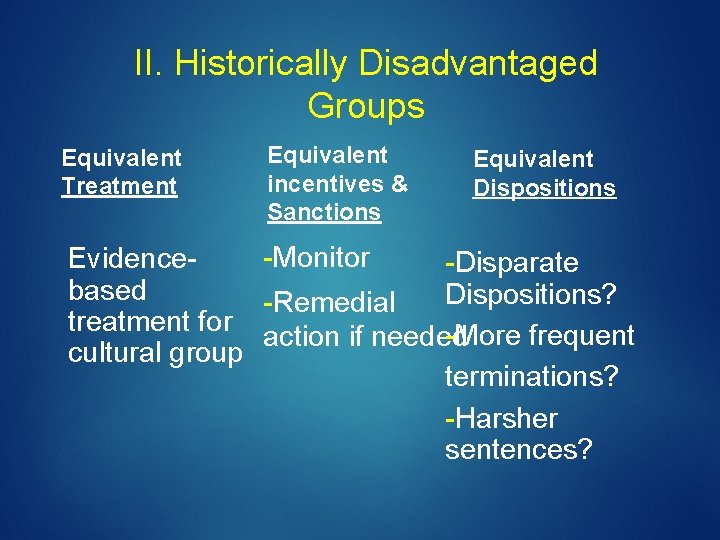 II. Historically Disadvantaged Groups

Equivalent Treatment

Evidence-based treatment for cultural group

Equivalent incentives & Sanctions

-Monitor

-Remedial action if needed

Equivalent Dispositions

-Disparate Dispositions?

-More frequent terminations?

-Harsher sentences?